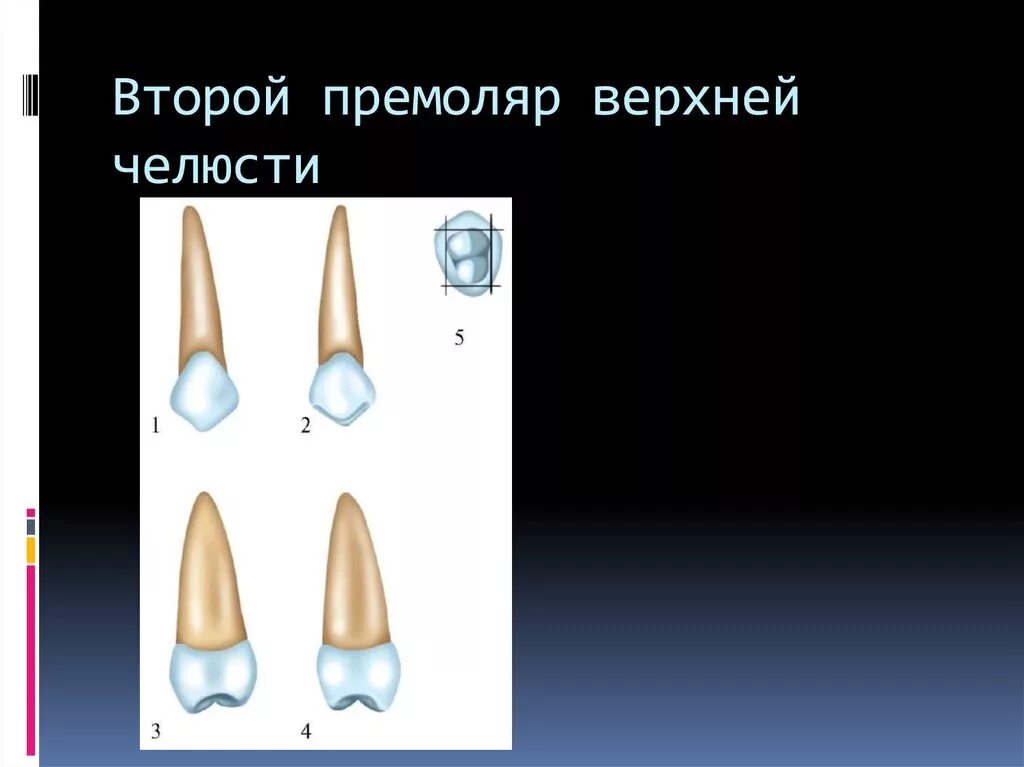 Второй премоляр верхней челюсти

5

1

2

3

4